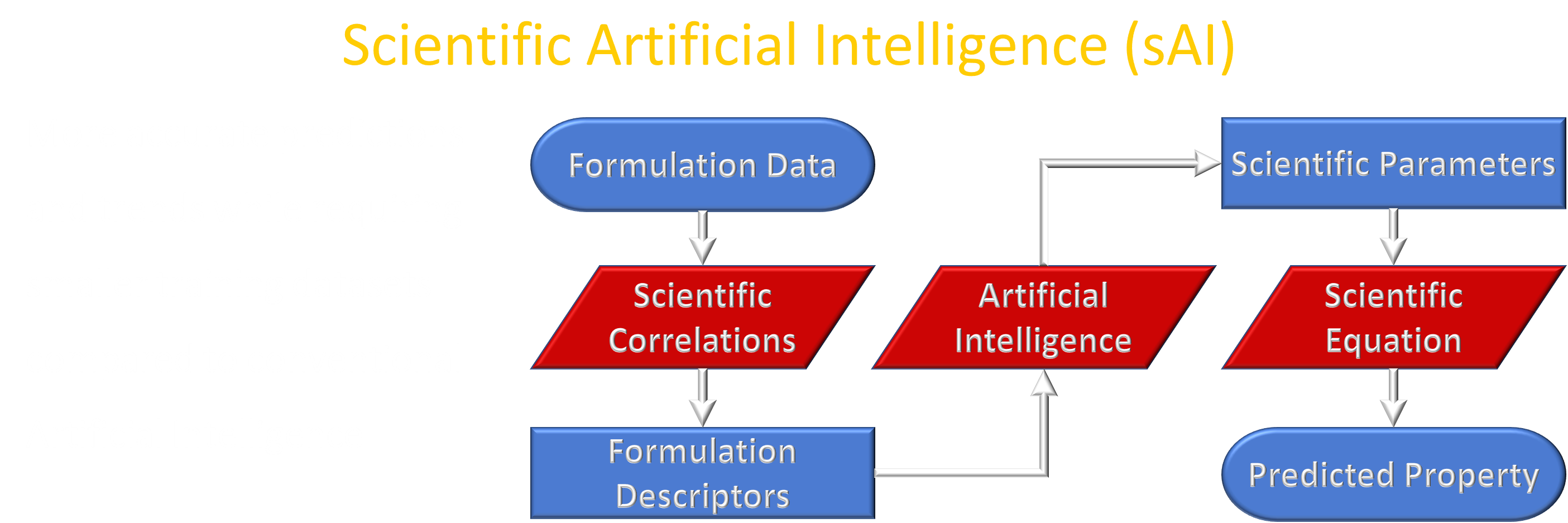 Scientific Artificial Intelligence (sAI)

Formulation Data

Scientific Correlations

Formulation Descriptors

Artificial Intelligence

Scientific Parameters

Scientific Equation

Predicted Property